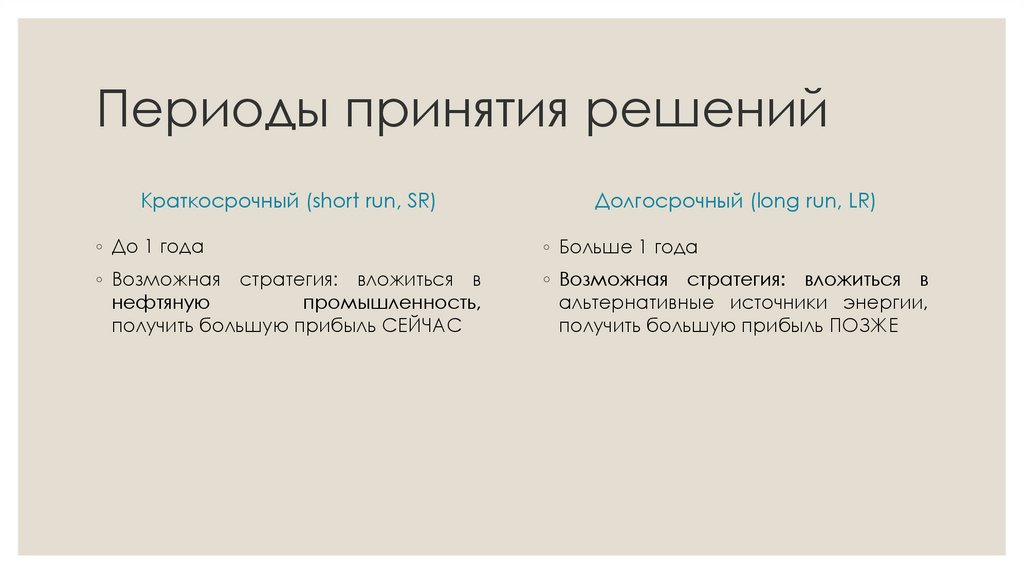 Периоды принятия решений

Краткосрочный (short run, SR)

◦ До 1 года
◦ Возможная стратегия: вложиться в нефтяную промышленность, получить большую прибыль СЕЙЧАС

Долгосрочный (long run, LR)

◦ Больше 1 года
◦ Возможная стратегия: вложиться в альтернативные источники энергии, получить большую прибыль ПОЗЖЕ